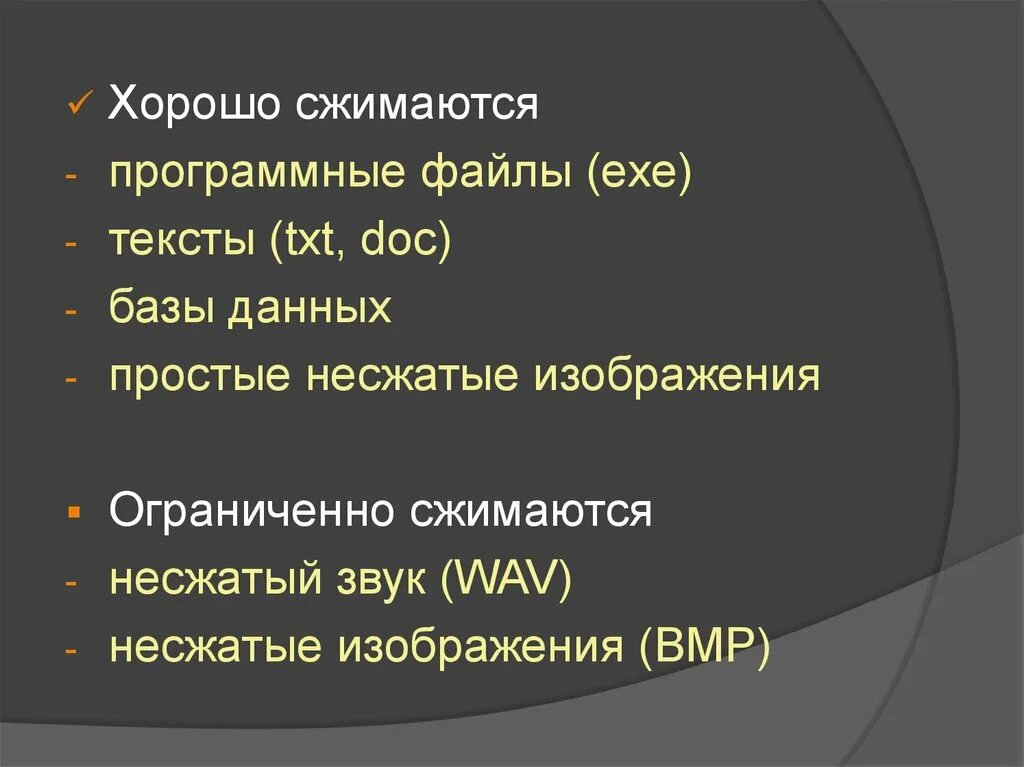 ✓ Хорошо сжимаются
- программные файлы (exe)
- тексты (txt, doc)
- базы данных
- простые несжатые изображения

▪ Ограниченно сжимаются
- несжатый звук (WAV)
- несжатые изображения (BMP)